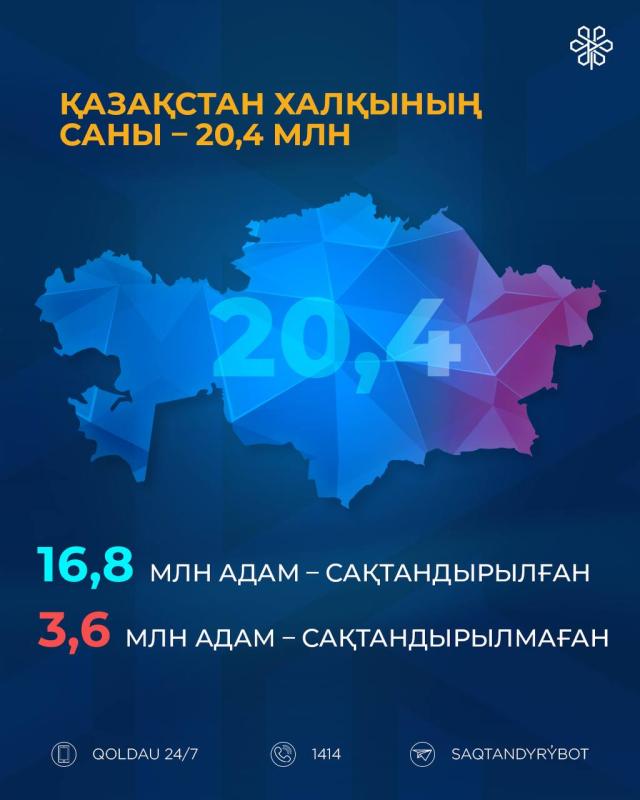 ҚАЗАҚСТАН ХАЛҚЫНЫҢ САНЫ – 20,4 МЛН

20,4

16,8 МЛН АДАМ – САҚТАНДЫРЫЛҒАН

3,6 МЛН АДАМ – САҚТАНДЫРЫЛМАҒАН

QOLDAU 24/7

1414

SAQTANDYRÝBOT